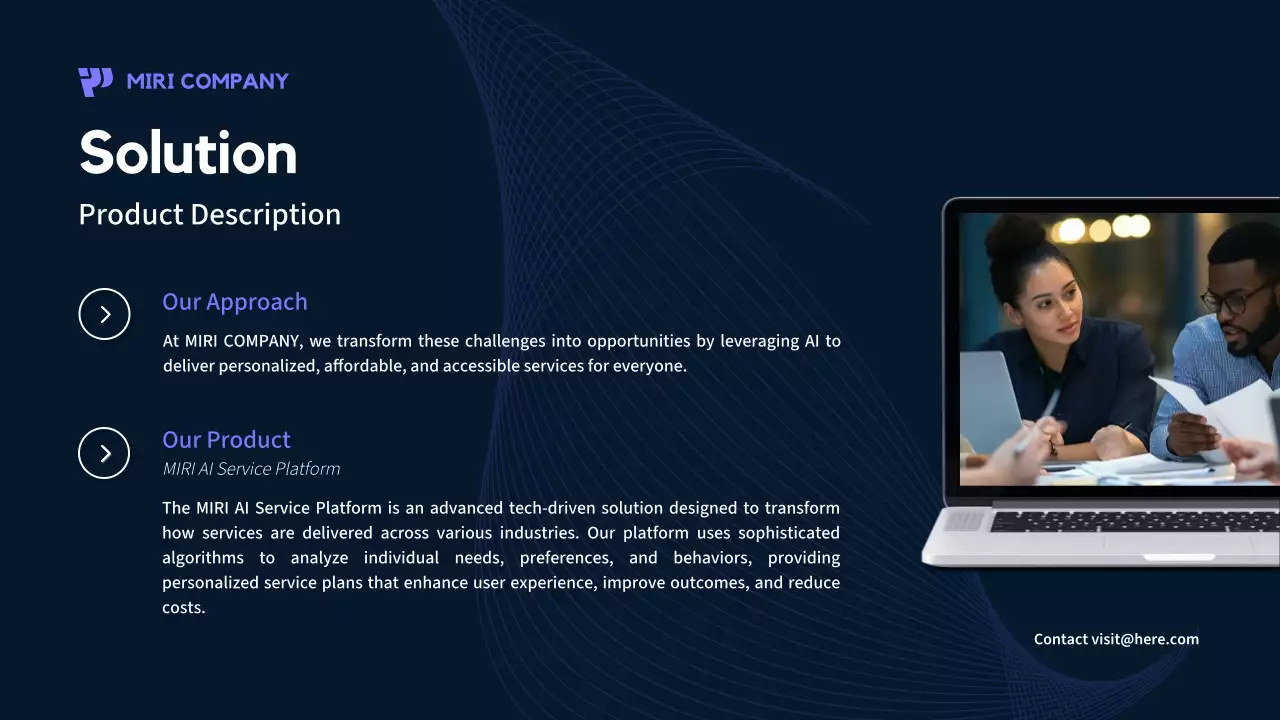 MIRI COMPANY

Solution

Product Description

Our Approach

At MIRI COMPANY, we transform these challenges into opportunities by leveraging AI to deliver personalized, affordable, and accessible services for everyone.

Our Product

MIRI AI Service Platform

The MIRI AI Service Platform is an advanced tech-driven solution designed to transform how services are delivered across various industries. Our platform uses sophisticated algorithms to analyze individual needs, preferences, and behaviors, providing personalized service plans that enhance user experience, improve outcomes, and reduce costs.

Contact visit@here.com